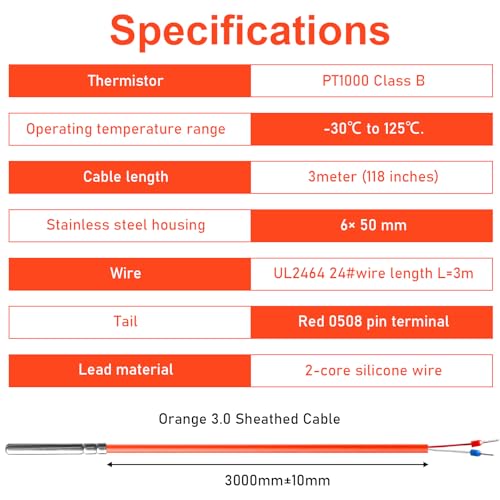 Specifications

| Thermistor | PT1000 Class B |
|---|---|
| Operating temperature range | -30℃ to 125℃. |
| Cable length | 3meter (118 inches) |
| Stainless steel housing | 6× 50 mm |
| Wire | UL2464 24#wire length L=3m |
| Tail | Red 0508 pin terminal |
| Lead material | 2-core silicone wire |

Orange 3.0 Sheathed Cable

3000mm±10mm